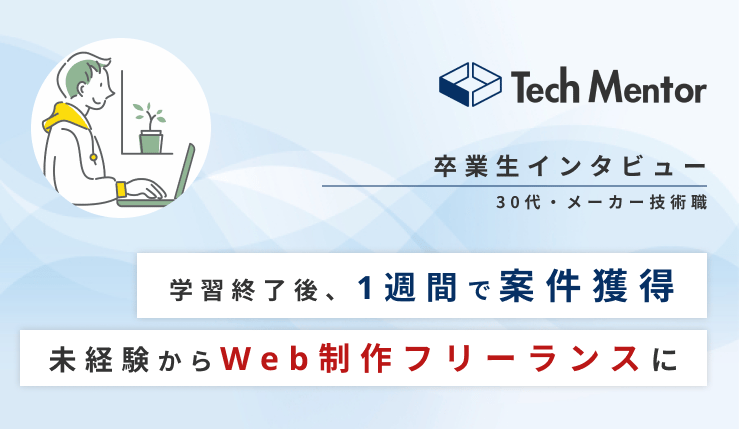 Tech Mentor

卒業生インタビュー

30代・メーカー技術職

学習終了後、1週間で案件獲得

未経験からWeb制作フリーランスに